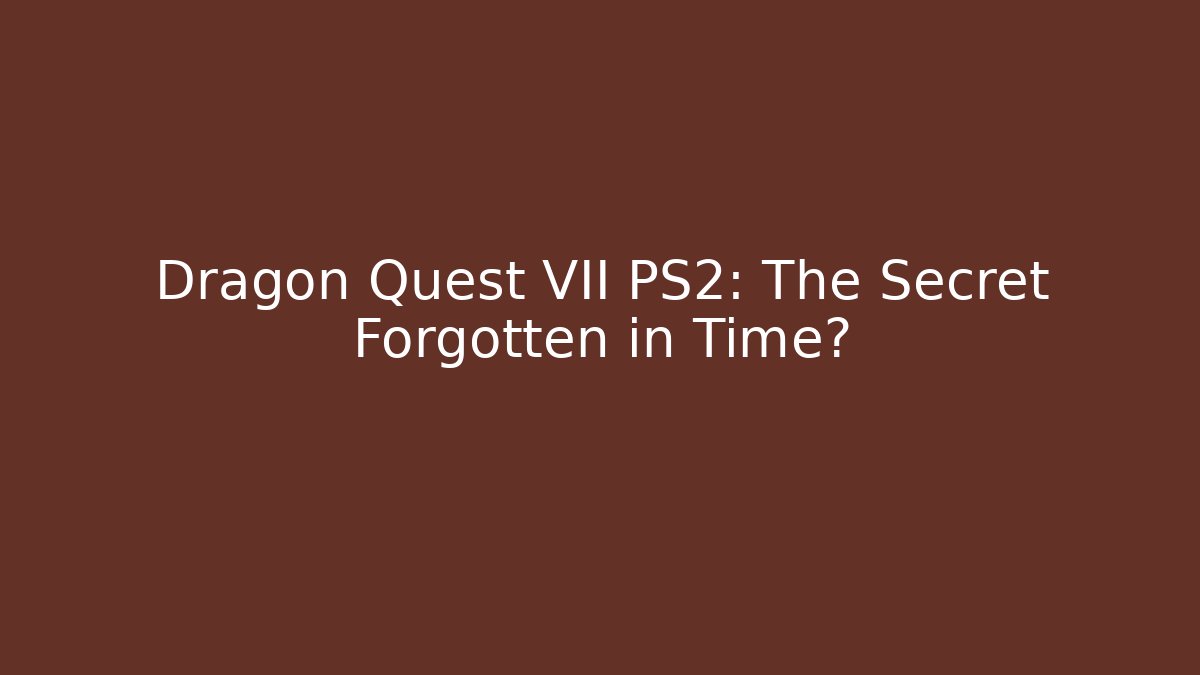 Dragon Quest VII PS2: The Secret Forgotten in Time?